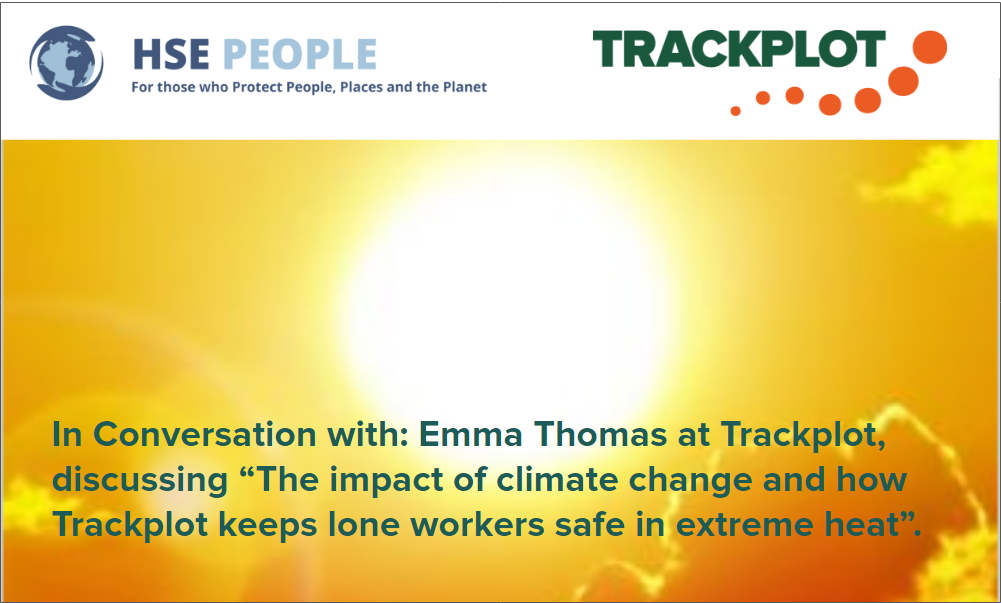 HSE PEOPLE
For those who Protect People, Places and the Planet

TRACKPLOT

In Conversation with: Emma Thomas at Trackplot, discussing “The impact of climate change and how Trackplot keeps lone workers safe in extreme heat”.